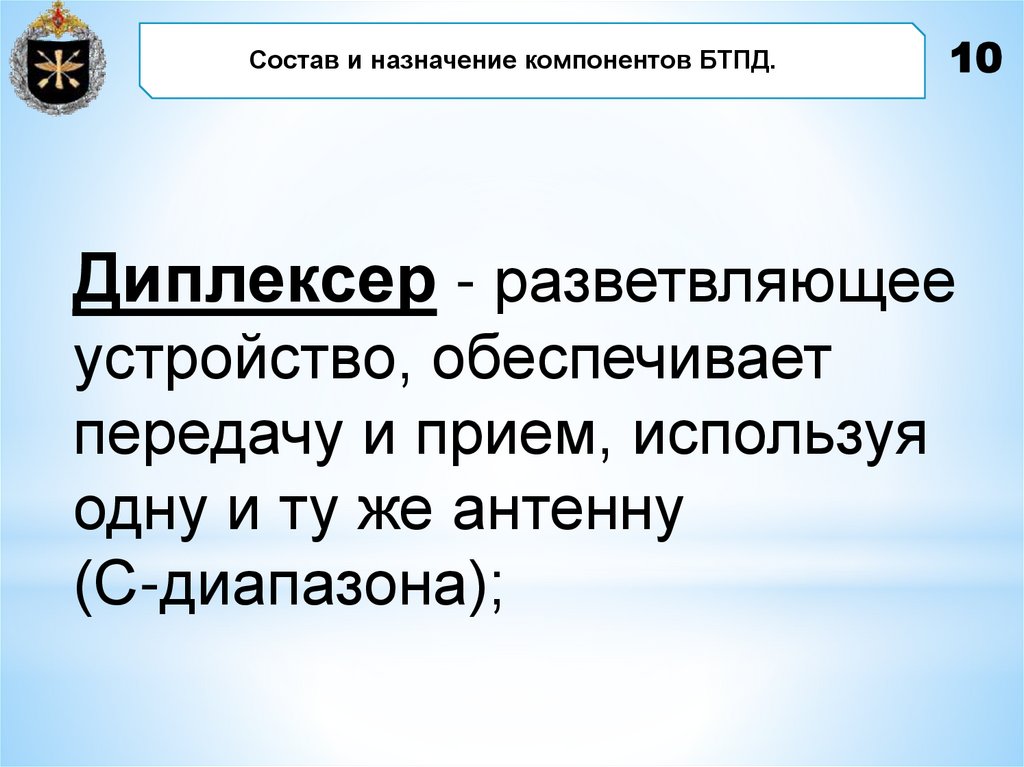 Состав и назначение компонентов БТПД.

10

Диплексер - разветвляющее устройство, обеспечивает передачу и прием, используя одну и ту же антенну (С-диапазона);